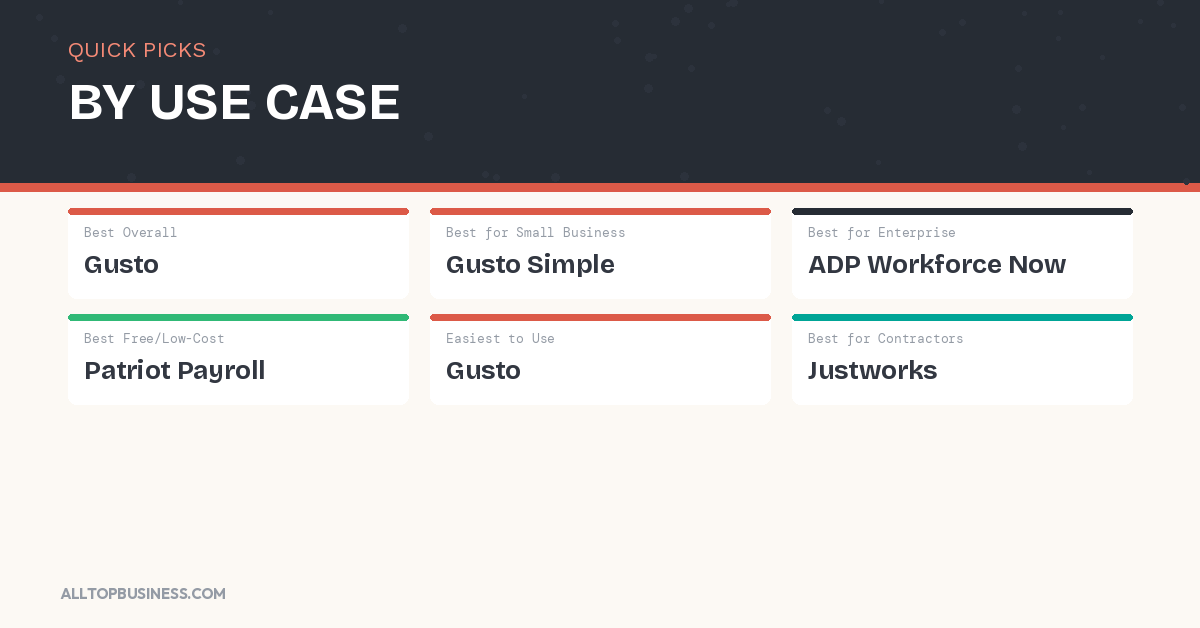 QUICK PICKS

BY USE CASE

Best Overall
Gusto

Best for Small Business
Gusto Simple

Best for Enterprise
ADP Workforce Now

Best Free/Low-Cost
Patriot Payroll

Easiest to Use
Gusto

Best for Contractors
Justworks

ALLTOPBUSINESS.COM